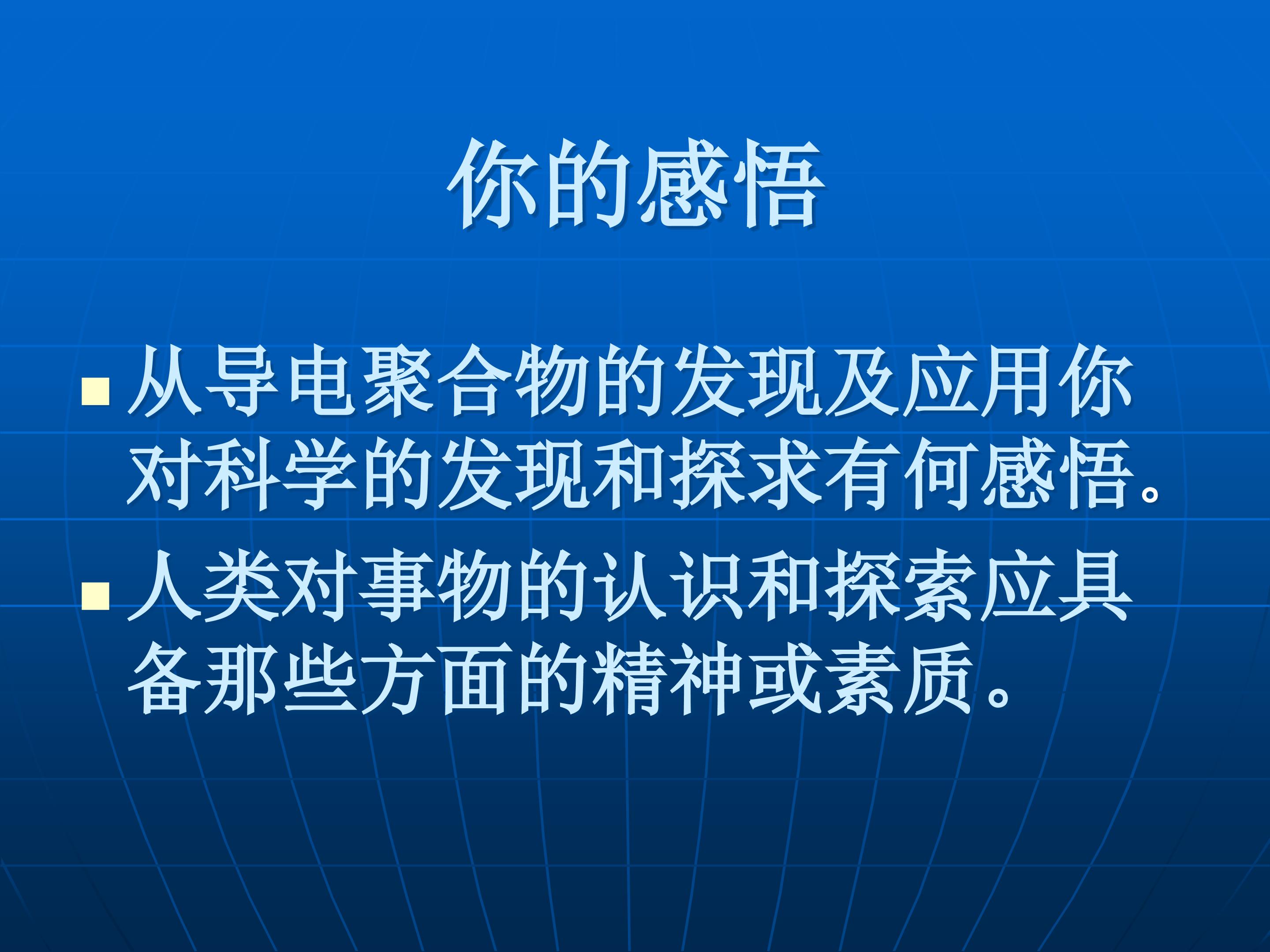 你的感悟

从导电聚合物的发现及应用你对科学的发现和探求有何感悟。

人类对事物的认识和探索应具备那些方面的精神或素质。